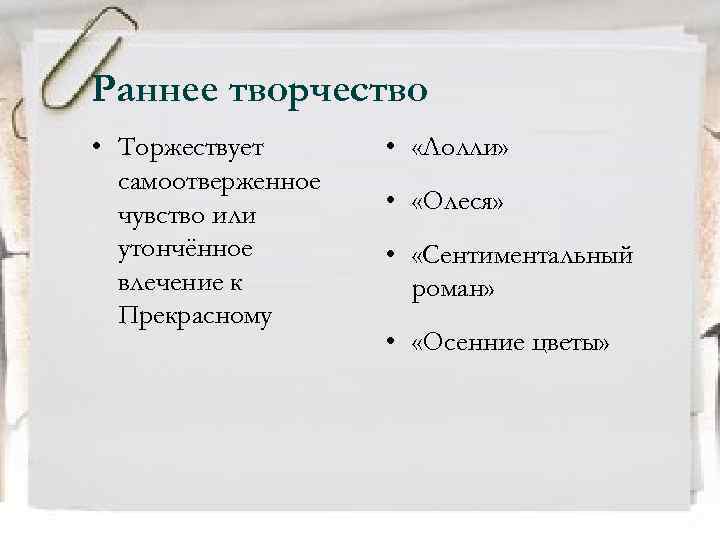 Раннее творчество

• Торжествует самоотверженное чувство или утончённое влечение к Прекрасному

• «Лолли»

• «Олеся»

• «Сентиментальный роман»

• «Осенние цветы»